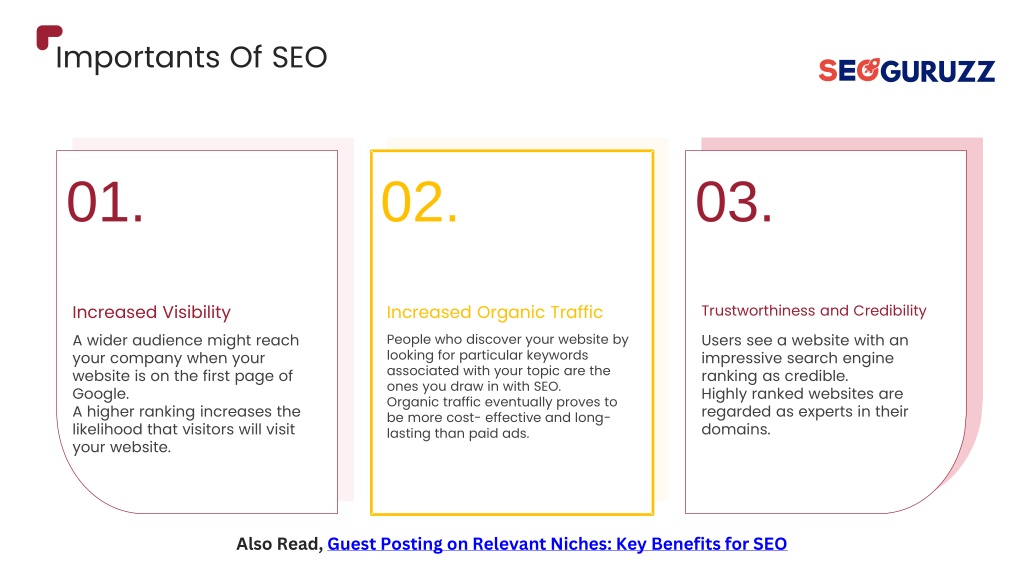 Importants Of SEO

SEOGURUZZ

01.

Increased Visibility

A wider audience might reach your company when your website is on the first page of Google.
A higher ranking increases the likelihood that visitors will visit your website.

02.

Increased Organic Traffic

People who discover your website by looking for particular keywords associated with your topic are the ones you draw in with SEO.
Organic traffic eventually proves to be more cost- effective and long-lasting than paid ads.

03.

Trustworthiness and Credibility

Users see a website with an impressive search engine ranking as credible.
Highly ranked websites are regarded as experts in their domains.

Also Read, Guest Posting on Relevant Niches: Key Benefits for SEO